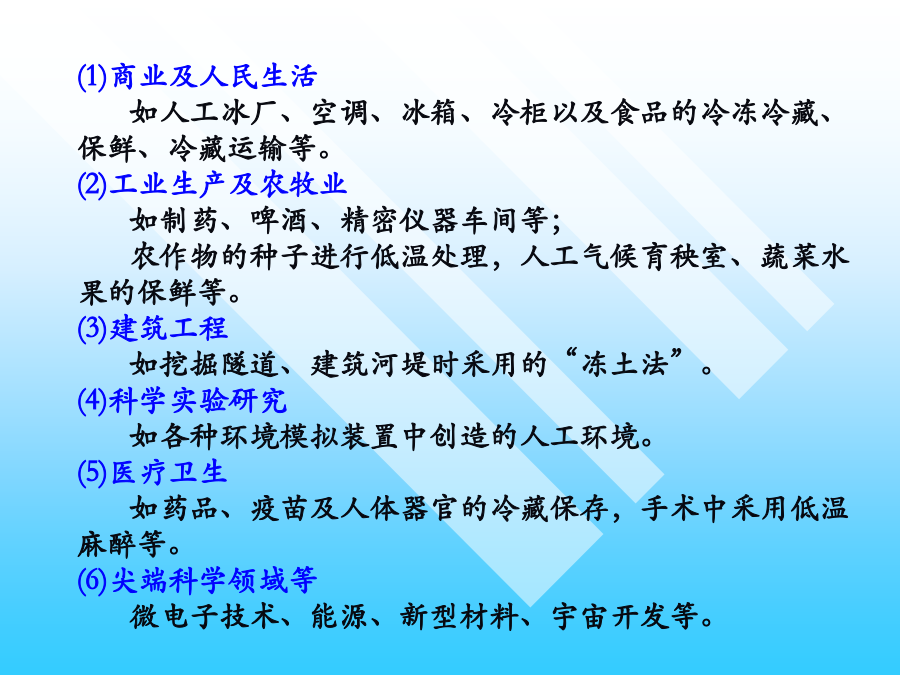 ⑴商业及人民生活

如人工冰厂、空调、冰箱、冷柜以及食品的冷冻冷藏、保鲜、冷藏运输等。

⑵工业生产及农牧业

如制药、啤酒、精密仪器车间等；

农作物的种子进行低温处理，人工气候育秧室、蔬菜水果的保鲜等。

⑶建筑工程

如挖掘隧道、建筑河堤时采用的“冻土法”。

⑷科学实验研究

如各种环境模拟装置中创造的人工环境。

⑸医疗卫生

如药品、疫苗及人体器官的冷藏保存，手术中采用低温麻醉等。

⑹尖端科学领域等

微电子技术、能源、新型材料、宇宙开发等。